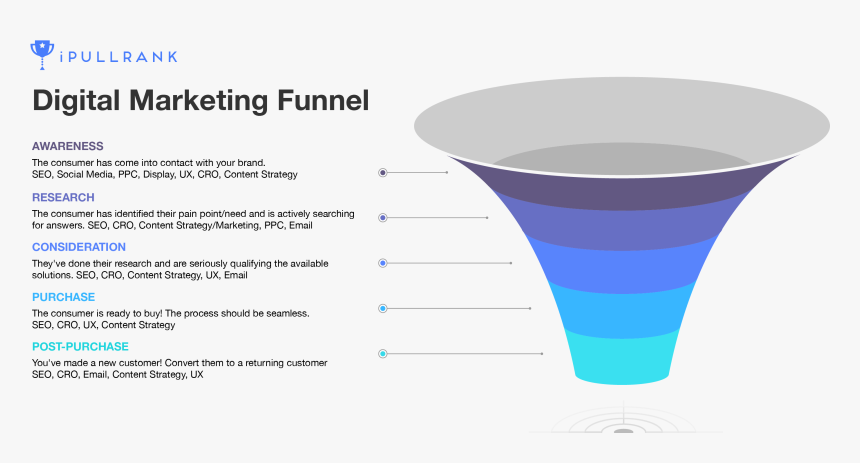 iPULLRANK

Digital Marketing Funnel

AWARENESS

The consumer has come into contact with your brand. SEO, Social Media, PPC, Display, UX, CRO, Content Strategy

RESEARCH

The consumer has identified their pain point/need and is actively searching for answers. SEO, CRO, Content Strategy/Marketing, PPC, Email

CONSIDERATION

They've done their research and are seriously qualifying the available solutions. SEO, CRO, Content Strategy, UX, Email

PURCHASE

The consumer is ready to buy! The process should be seamless. SEO, CRO, UX, Content Strategy

POST-PURCHASE

You've made a new customer! Convert them to a returning customer SEO, CRO, Email, Content Strategy, UX